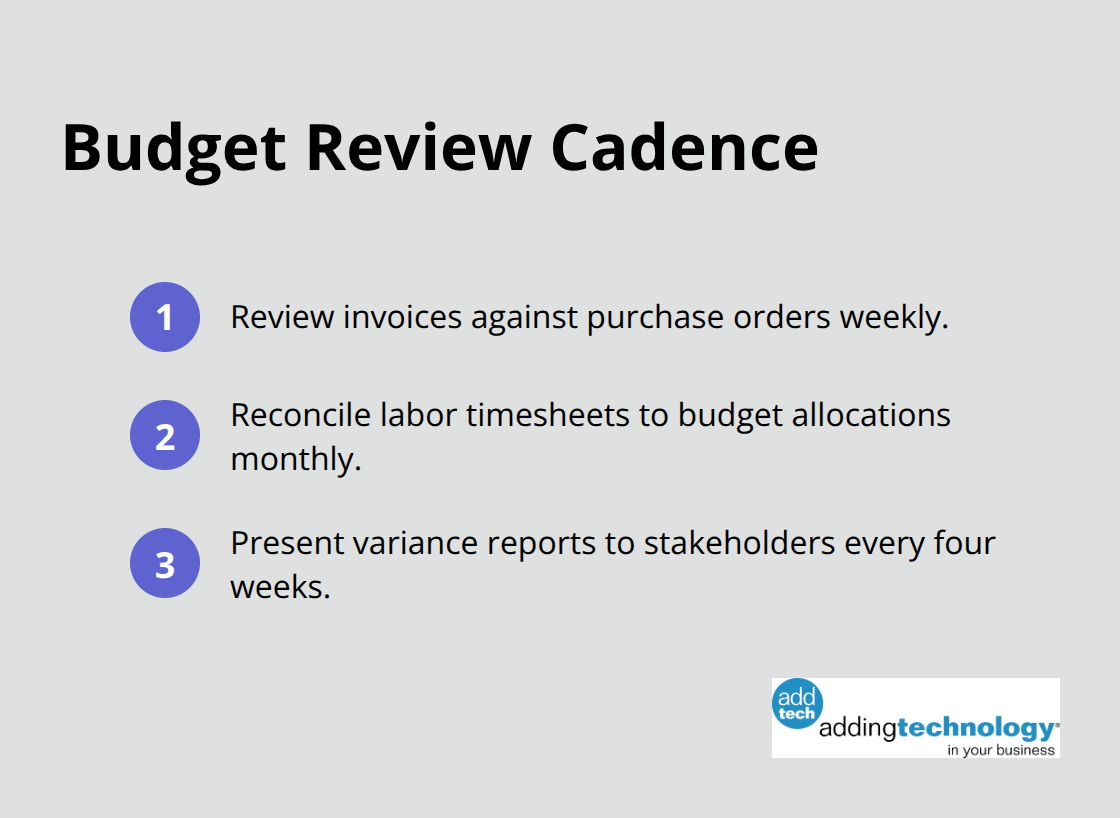 Budget Review Cadence

1 Review invoices against purchase orders weekly.

2 Reconcile labor timesheets to budget allocations monthly.

3 Present variance reports to stakeholders every four weeks.

add tech addingtechnology® in your business